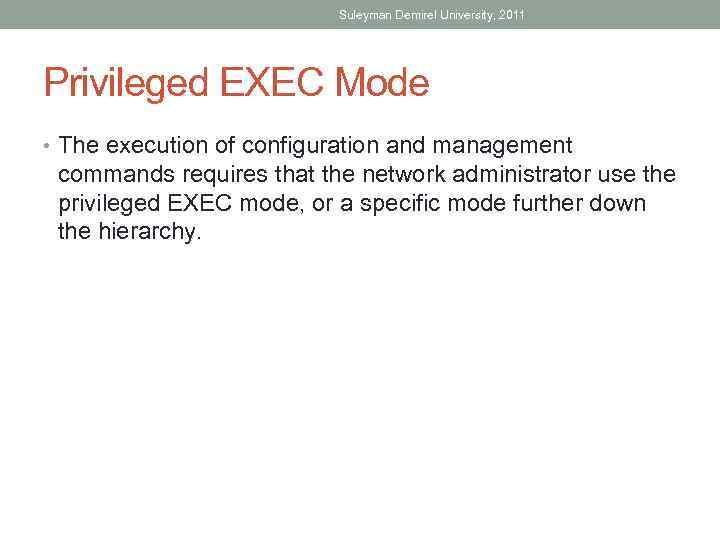 Suleyman Demirel University, 2011

Privileged EXEC Mode

• The execution of configuration and management commands requires that the network administrator use the privileged EXEC mode, or a specific mode further down the hierarchy.